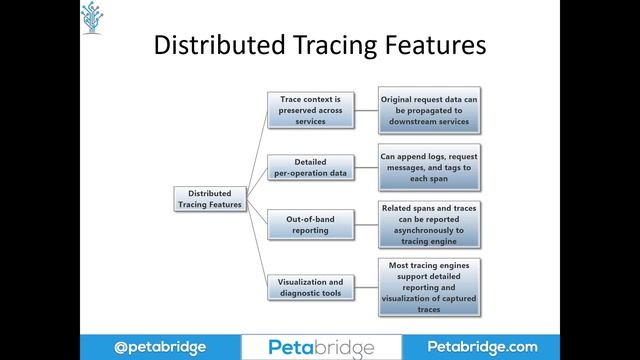 Distributed Tracing Features

Distributed Tracing Features

Trace context is preserved across services

Original request data can be propagated to downstream services

Detailed per-operation data

Can append logs, request messages, and tags to each span

Out-of-band reporting

Related spans and traces can be reported asynchronously to tracing engine

Visualization and diagnostic tools

Most tracing engines support detailed reporting and visualization of captured traces

@petabridge

Petabridge

Petabridge.com